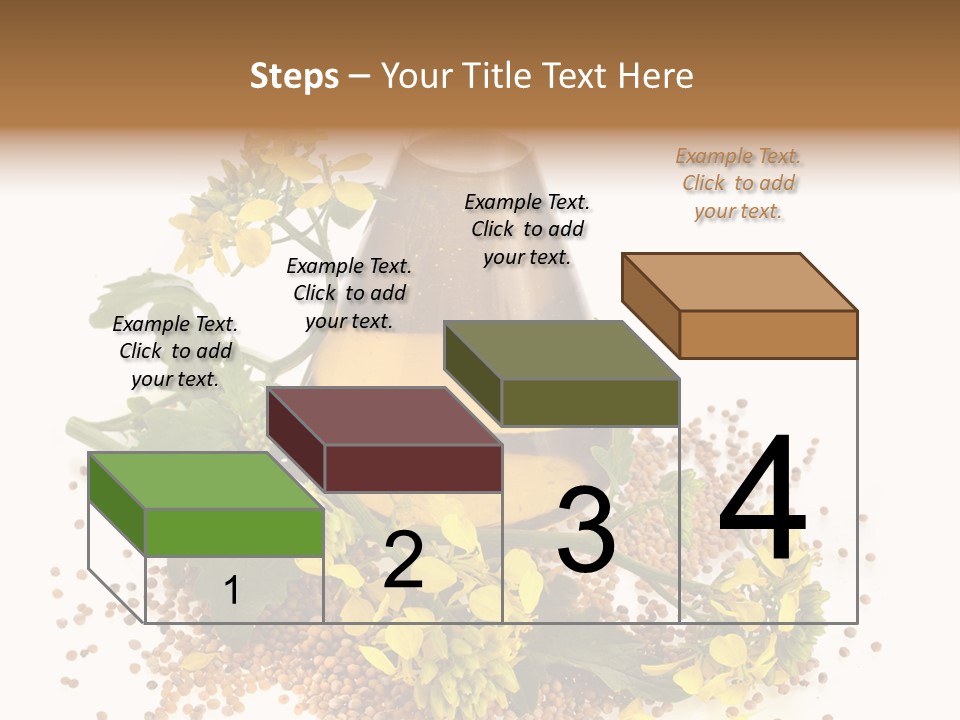 Steps – Your Title Text Here

Example Text. Click to add your text.

Example Text. Click to add your text.

Example Text. Click to add your text.

Example Text. Click to add your text.

1

2

3

4